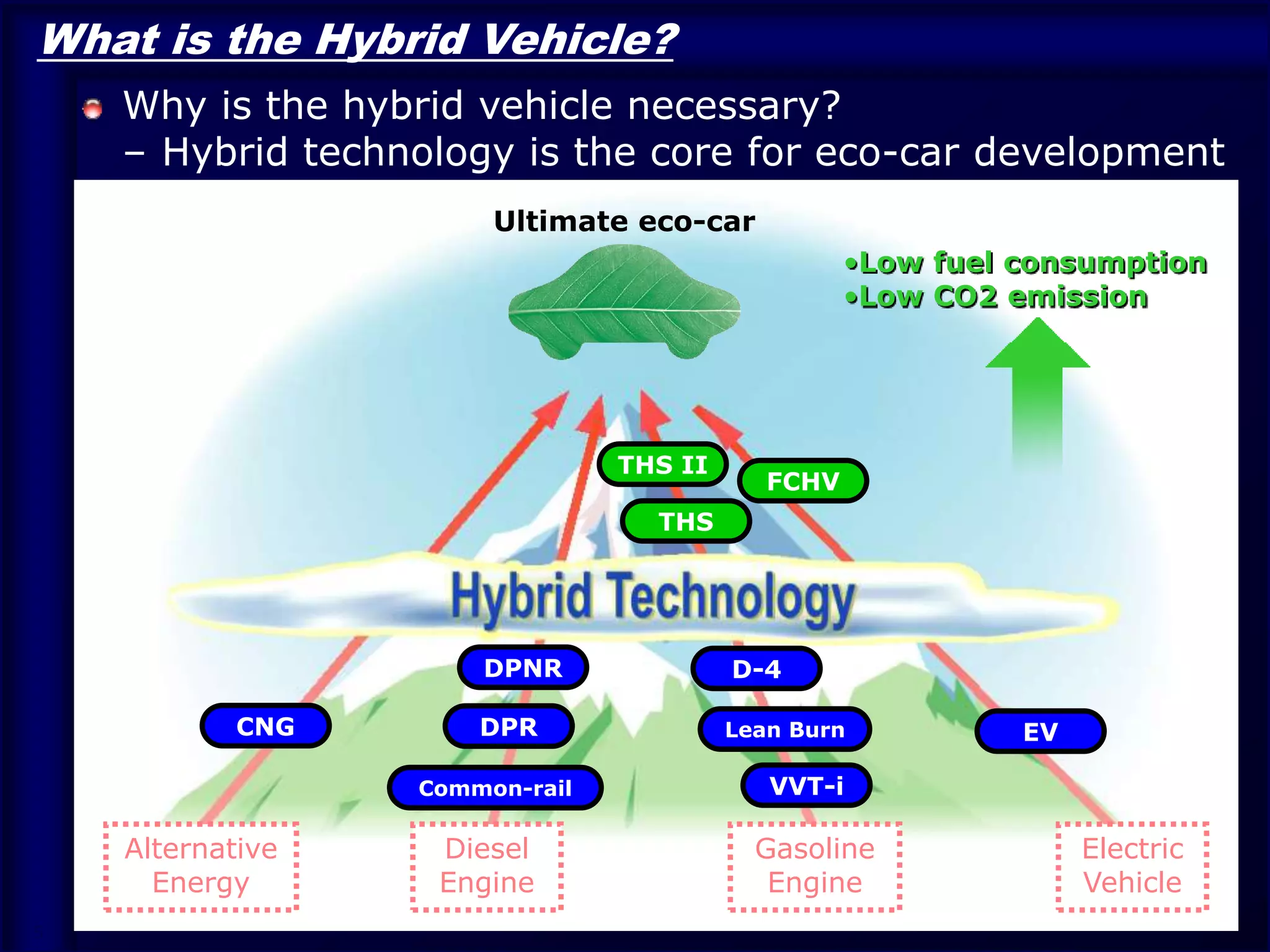 What is the Hybrid Vehicle?

Why is the hybrid vehicle necessary?
– Hybrid technology is the core for eco-car development

Ultimate eco-car

•Low fuel consumption
•Low CO2 emission

THS II
FCHV
THS

Hybrid Technology

DPNR
D-4
CNG
DPR
Lean Burn
EV
Common-rail
VVT-i

Alternative Energy

Diesel Engine

Gasoline Engine

Electric Vehicle